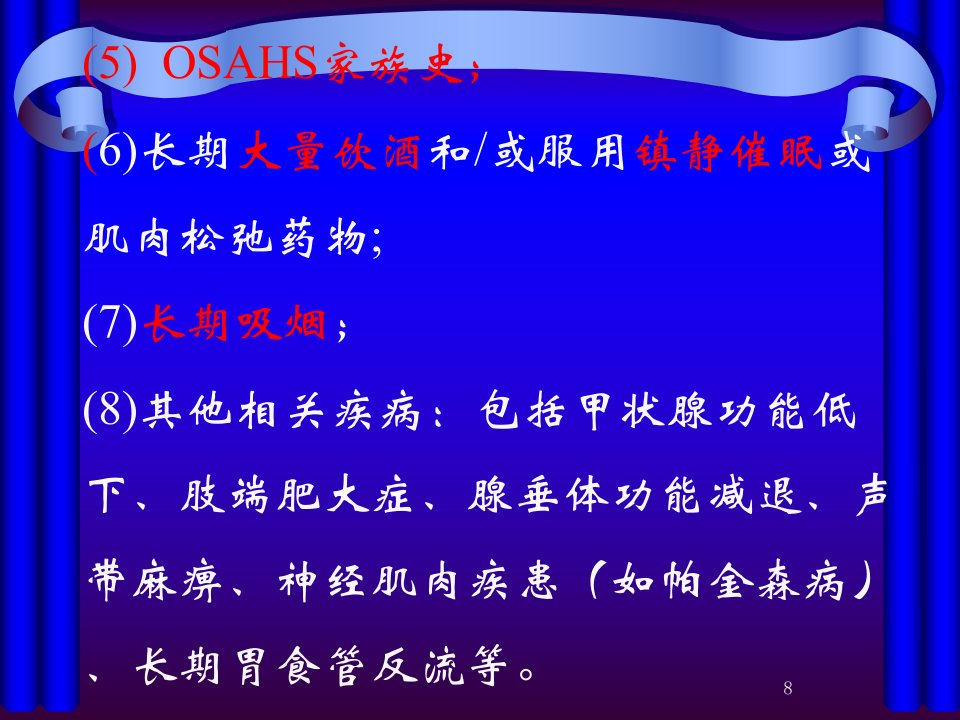 (5) OSAHS家族史；

(6)长期大量饮酒和/或服用镇静催眠或肌肉松弛药物;

(7)长期吸烟；

(8)其他相关疾病：包括甲状腺功能低下、肢端肥大症、腺垂体功能减退、声带麻痹、神经肌肉疾患（如帕金森病）、长期胃食管反流等。

8